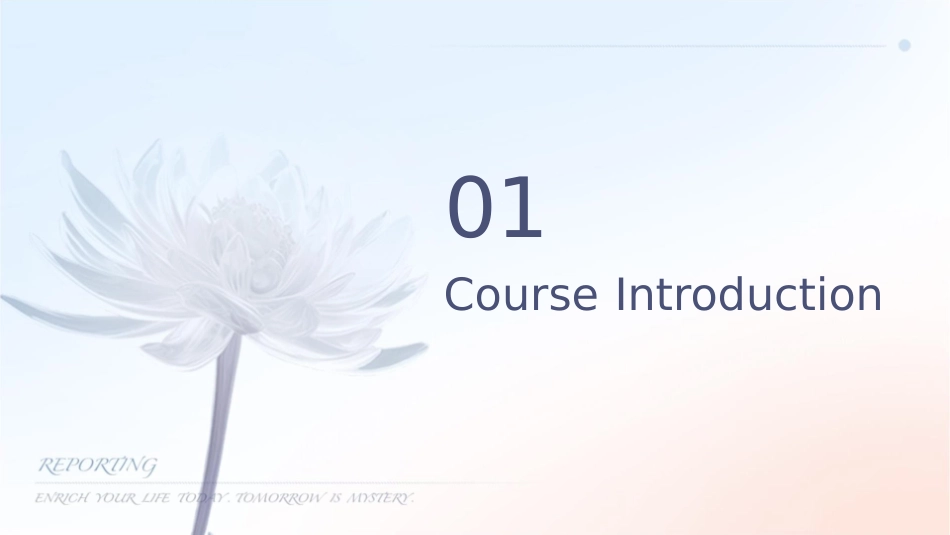 01

Course Introduction

REPORTING

ENRICH YOUR LIFE TODAY. TOMORROW IS MYSTERY.